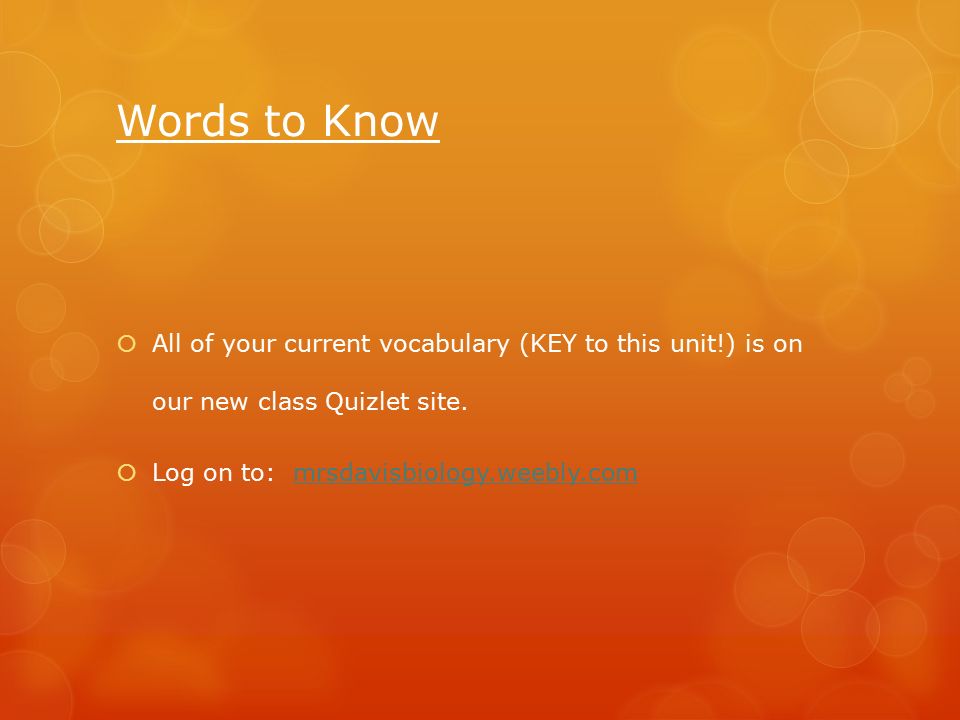 Words to Know

All of your current vocabulary (KEY to this unit!) is on our new class Quizlet site.

Log on to: mrsdavisbiology.weebly.com